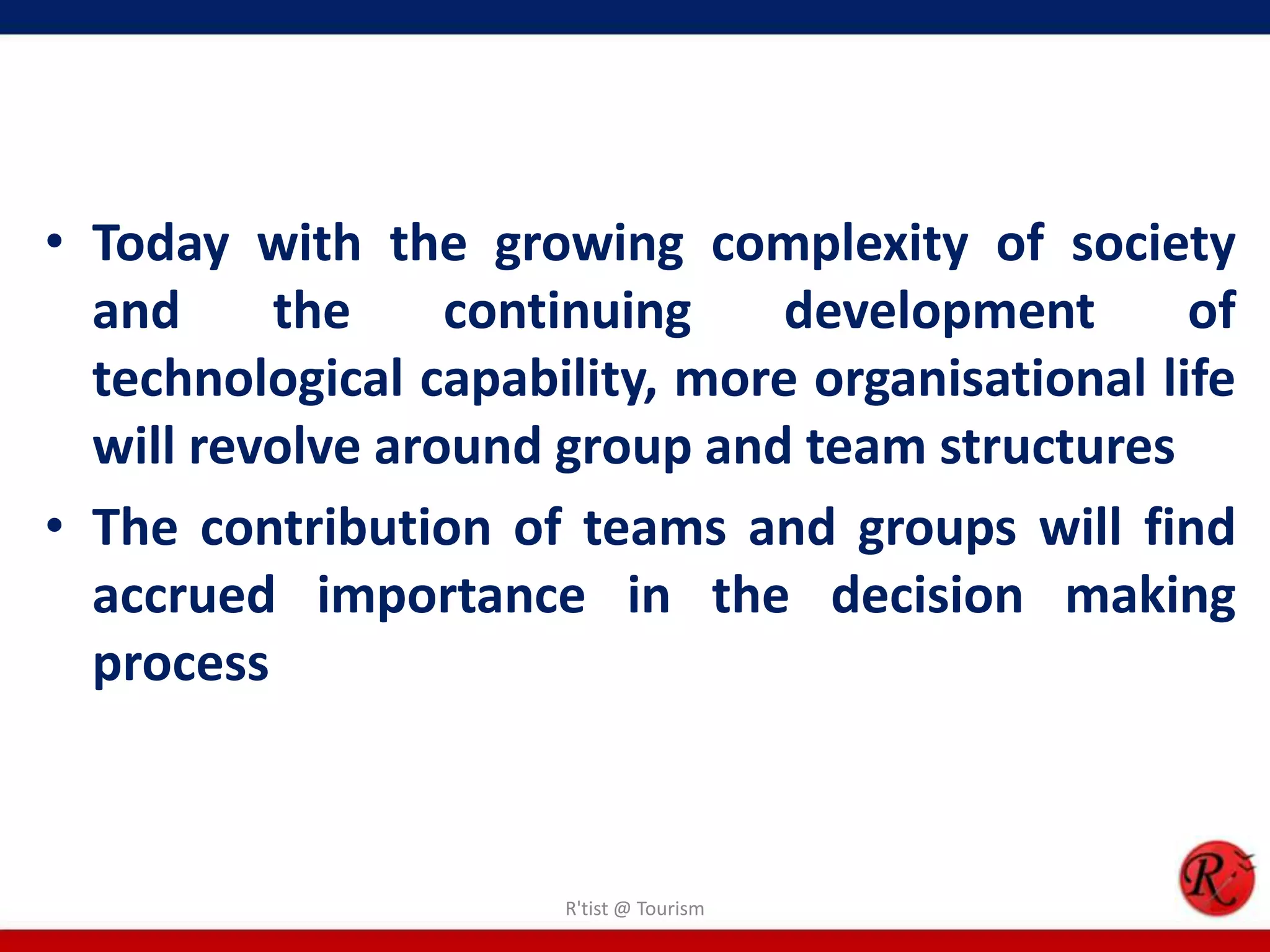 • Today with the growing complexity of society and the continuing development of technological capability, more organisational life will revolve around group and team structures

• The contribution of teams and groups will find accrued importance in the decision making process

R'tist @ Tourism

R